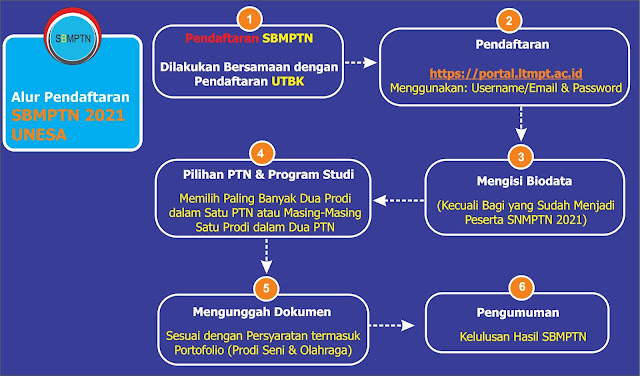 SBMPTN

Alur Pendaftaran SBMPTN 2021 UNESA

1

Pendaftaran SBMPTN

Dilakukan Bersamaan dengan Pendaftaran UTBK

2

Pendaftaran

https://portal.ltmpt.ac.id

Menggunakan: Username/Email & Password

3

Mengisi Biodata

(Kecuali Bagi yang Sudah Menjadi Peserta SNMPTN 2021)

4

Pilihan PTN & Program Studi

Memilih Paling Banyak Dua Prodi dalam Satu PTN atau Masing-Masing Satu Prodi dalam Dua PTN

5

Mengunggah Dokumen

Sesuai dengan Persyaratan termasuk Portofolio (Prodi Seni & Olahraga)

6

Pengumuman

Kelulusan Hasil SBMPTN